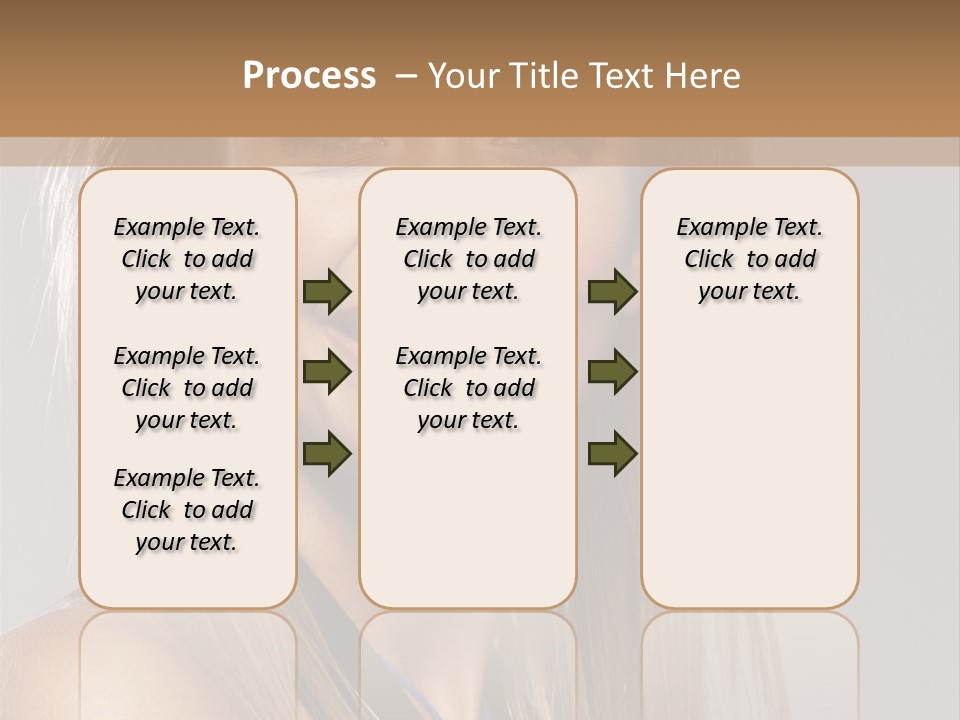 Process – Your Title Text Here

Example Text. Click to add your text.

Example Text. Click to add your text.

Example Text. Click to add your text.

Example Text. Click to add your text.

Example Text. Click to add your text.

Example Text. Click to add your text.